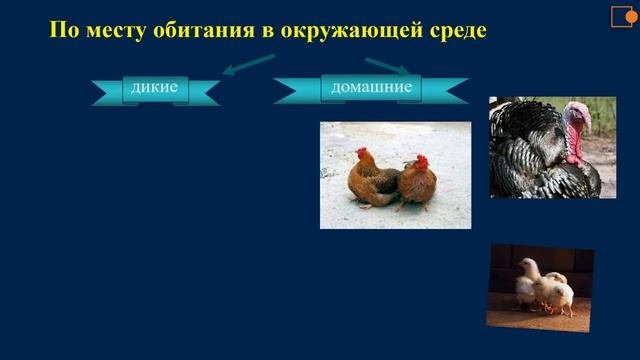 По месту обитания в окружающей среде

дикие

домашние